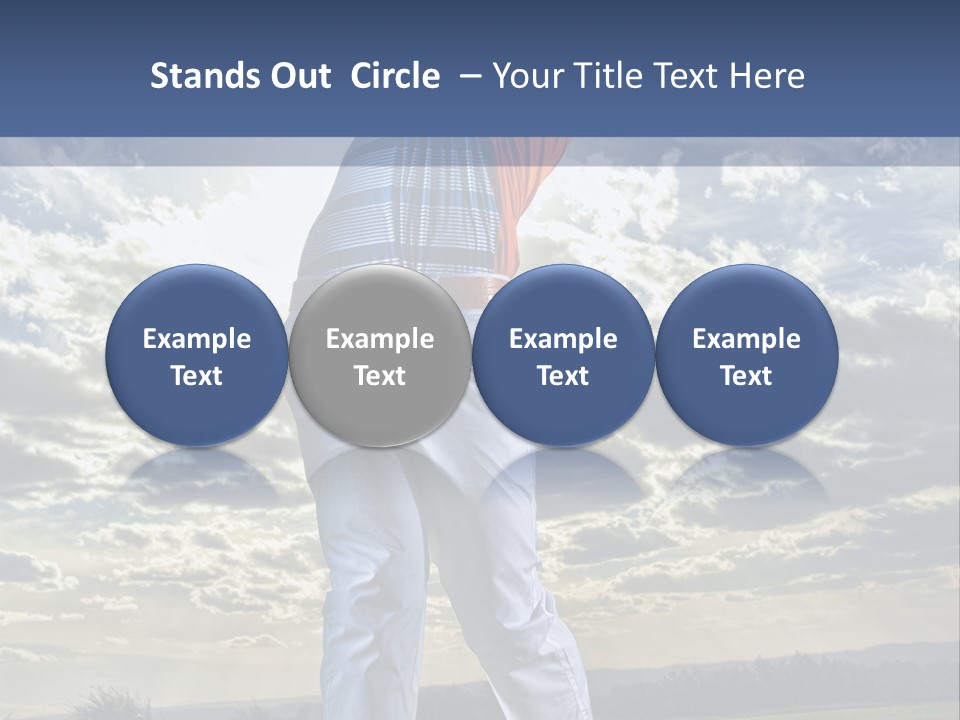 Stands Out Circle – Your Title Text Here

Example Text

Example Text

Example Text

Example Text